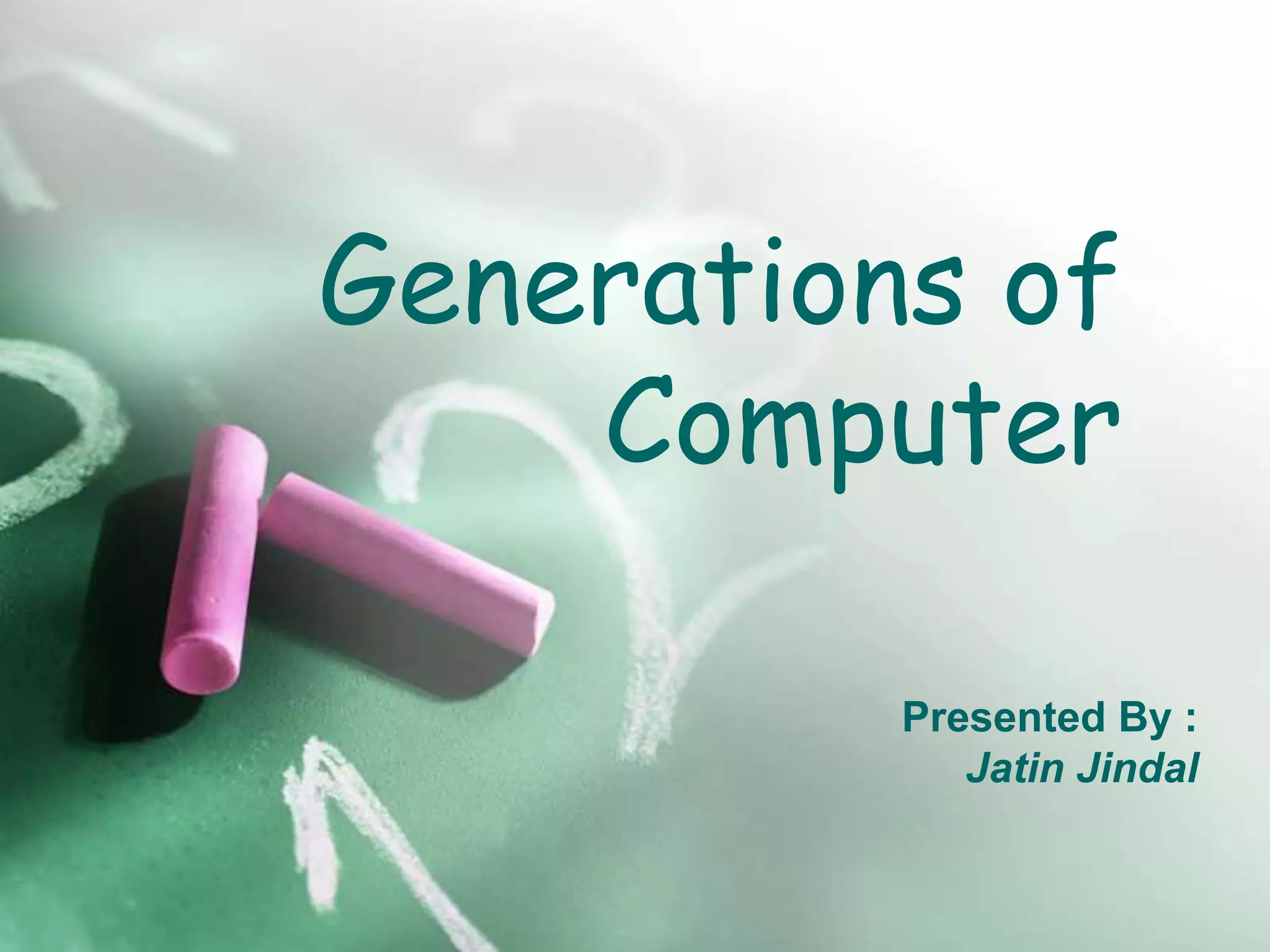 Generations of Computer

Presented By :
Jatin Jindal